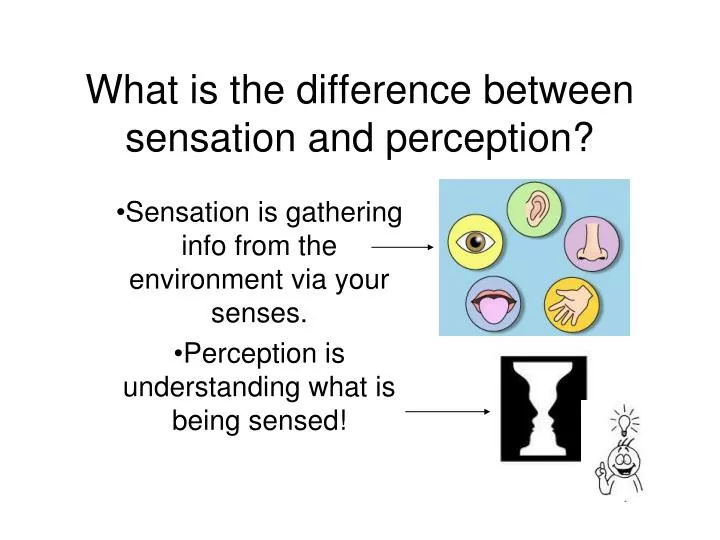 What is the difference between sensation and perception?

•Sensation is gathering info from the environment via your senses.

•Perception is understanding what is being sensed!